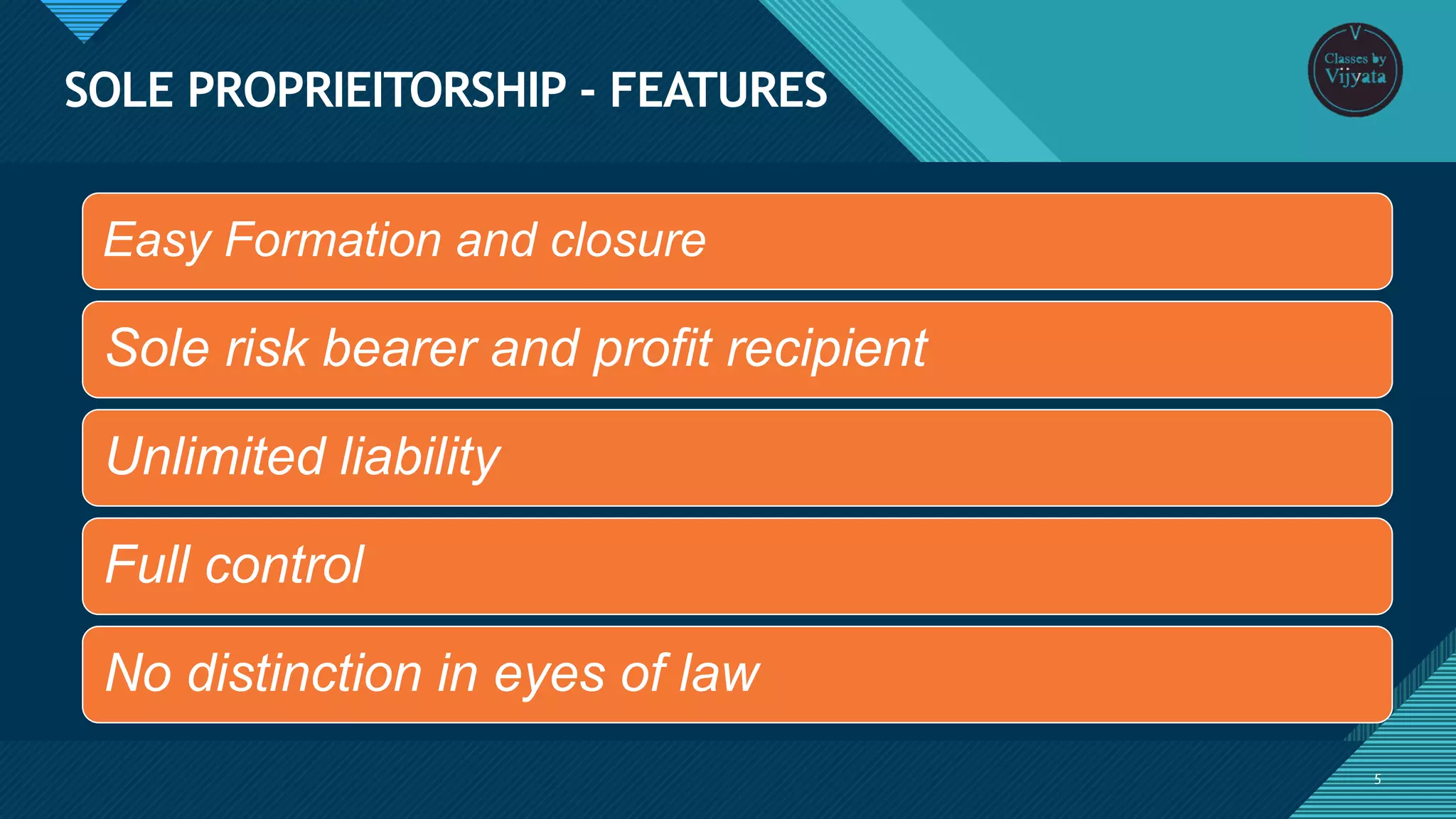 SOLE PROPRIEITORSHIP - FEATURES

V
Classes by
Vijyata

Easy Formation and closure

Sole risk bearer and profit recipient

Unlimited liability

Full control

No distinction in eyes of law

5